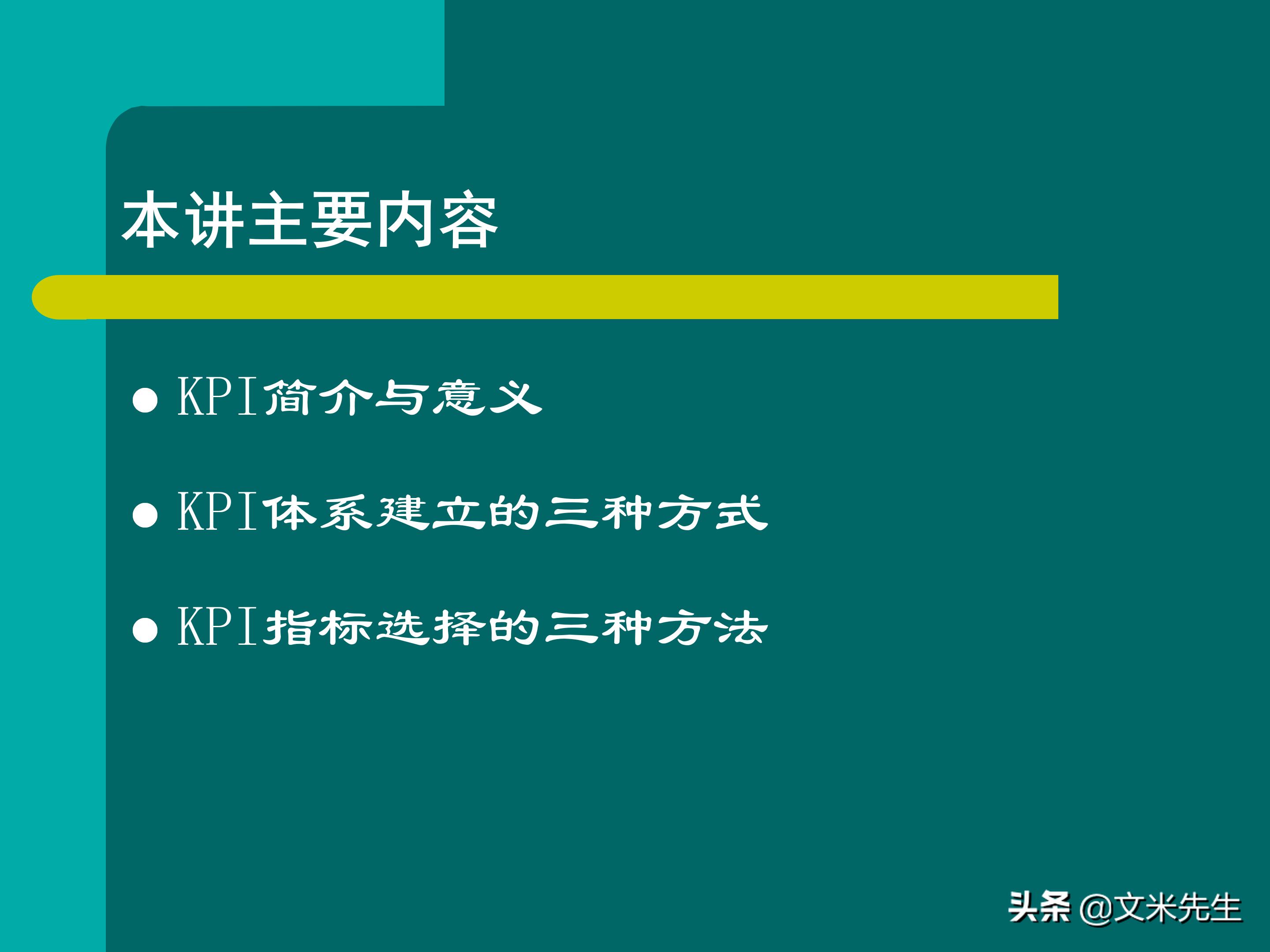 本讲主要内容

● KPI简介与意义

● KPI体系建立的三种方式

● KPI指标选择的三种方法

头条 @文米先生